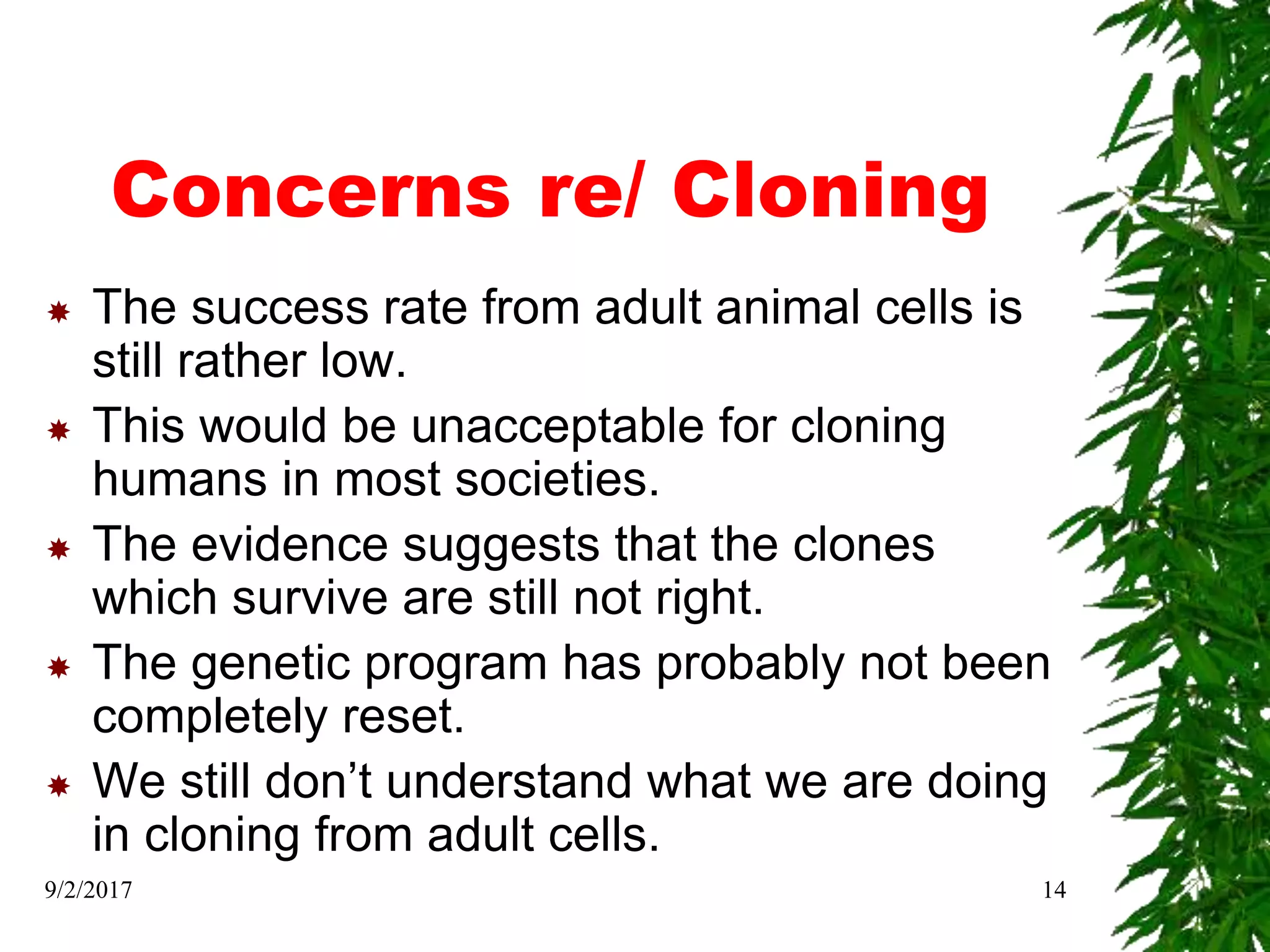 Concerns re/ Cloning

The success rate from adult animal cells is still rather low.

This would be unacceptable for cloning humans in most societies.

The evidence suggests that the clones which survive are still not right.

The genetic program has probably not been completely reset.

We still don't understand what we are doing in cloning from adult cells.

9/2/2017

14